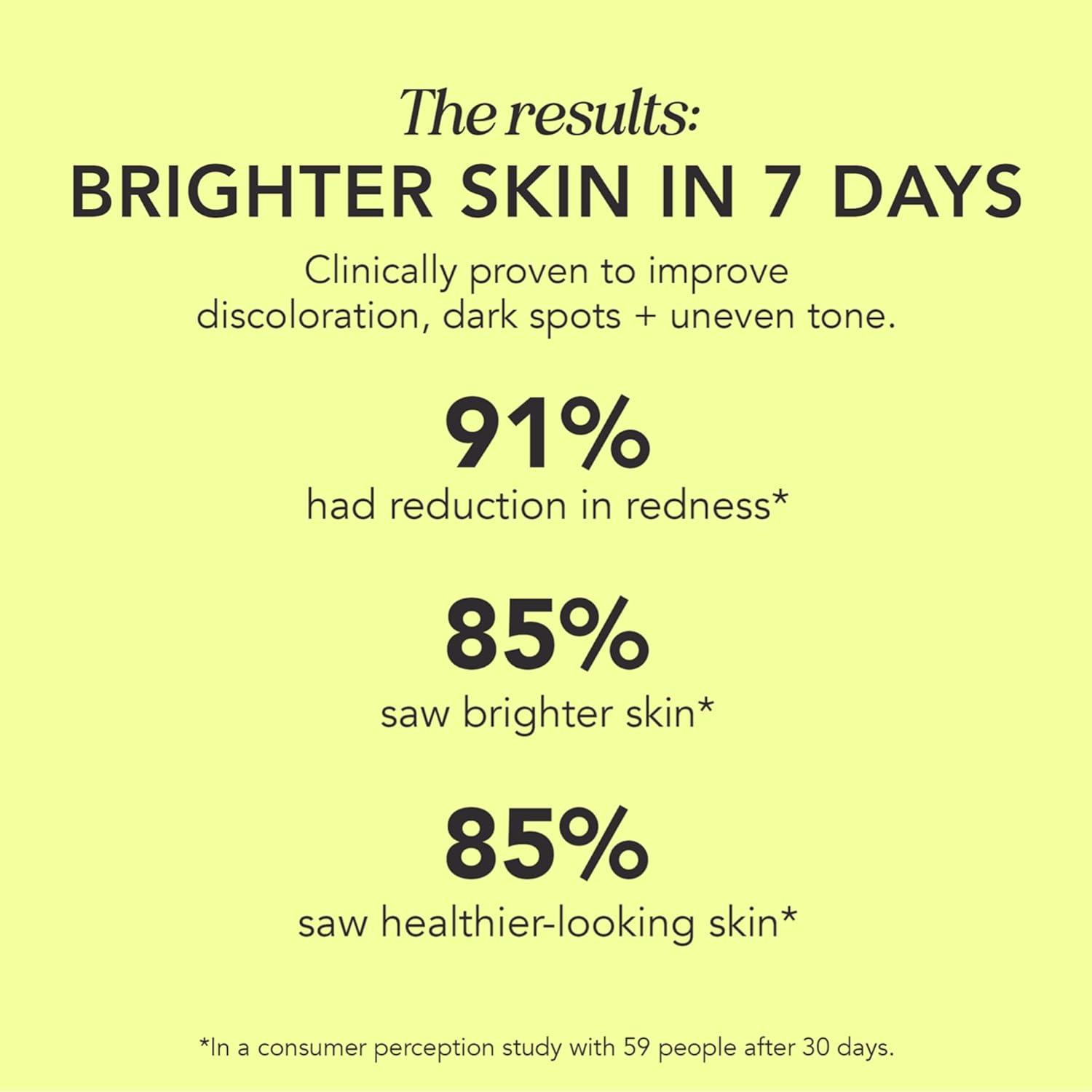 The results:
BRIGHTER SKIN IN 7 DAYS

Clinically proven to improve discoloration, dark spots + uneven tone.

91%
had reduction in redness*

85%
saw brighter skin*

85%
saw healthier-looking skin*

*In a consumer perception study with 59 people after 30 days.